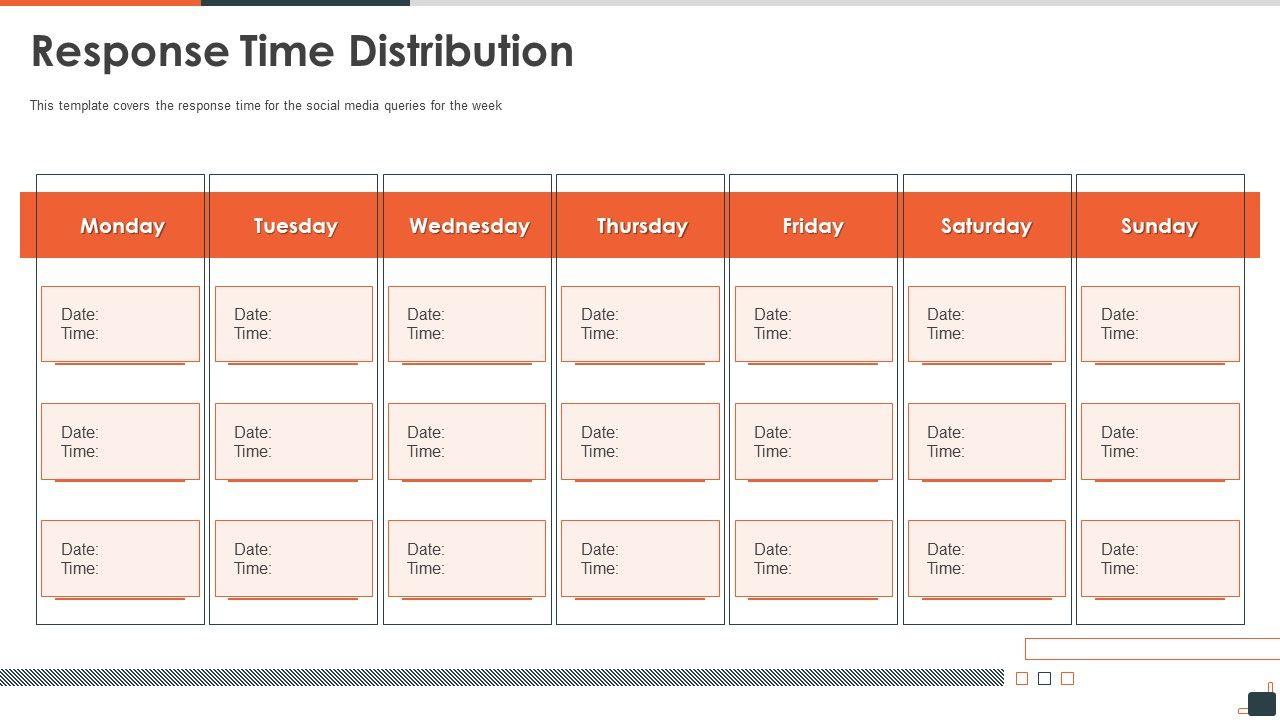 Response Time Distribution

This template covers the response time for the social media queries for the week

| Monday | Tuesday | Wednesday | Thursday | Friday | Saturday | Sunday |
|---|---|---|---|---|---|---|
| Date: Time: | Date: Time: | Date: Time: | Date: Time: | Date: Time: | Date: Time: | Date: Time: |
| Date: Time: | Date: Time: | Date: Time: | Date: Time: | Date: Time: | Date: Time: | Date: Time: |
| Date: Time: | Date: Time: | Date: Time: | Date: Time: | Date: Time: | Date: Time: | Date: Time: |